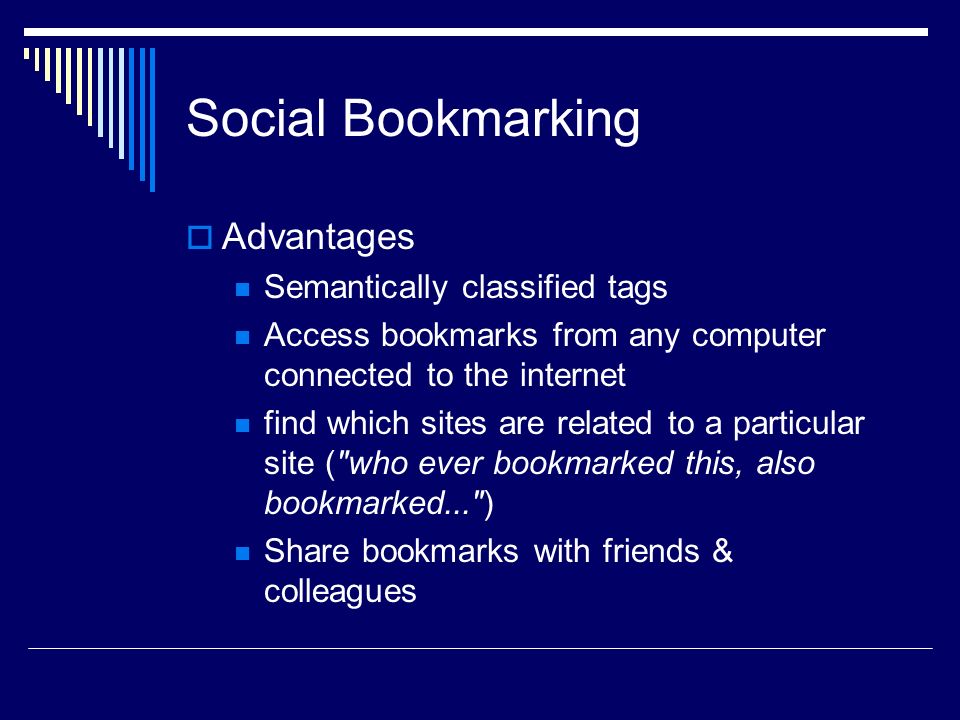 Social Bookmarking

Advantages

Semantically classified tags

Access bookmarks from any computer connected to the internet

find which sites are related to a particular site ("who ever bookmarked this, also bookmarked...")

Share bookmarks with friends & colleagues